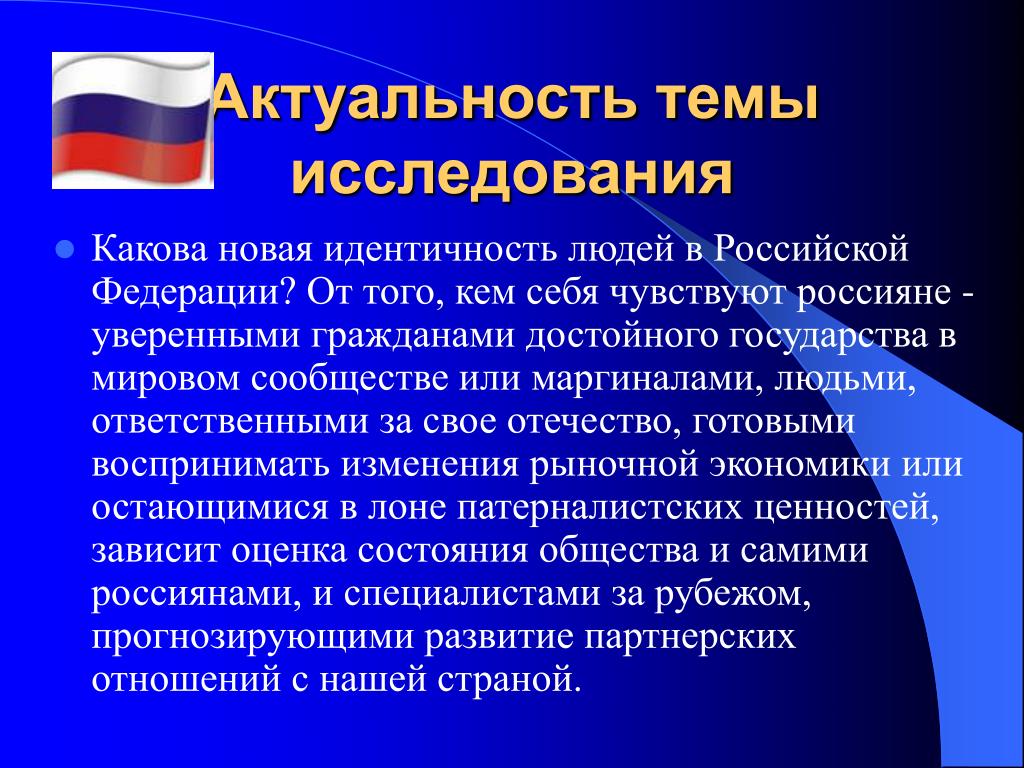 Актуальность темы исследования

Какова новая идентичность людей в Российской Федерации? От того, кем себя чувствуют россияне - уверенными гражданами достойного государства в мировом сообществе или маргиналами, людьми, ответственными за свое отечество, готовыми воспринимать изменения рыночной экономики или остающимися в лоне патерналистских ценностей, зависит оценка состояния общества и самими россиянами, и специалистами за рубежом, прогнозирующими развитие партнерских отношений с нашей страной.